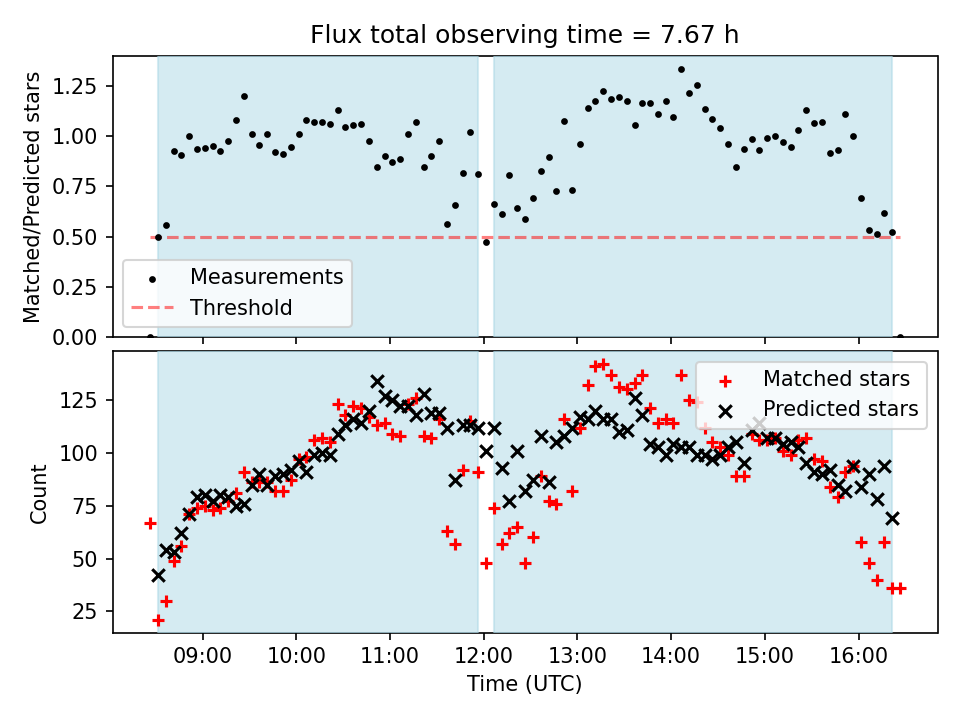 Flux total observing time = 7.67 h

Matched/Predicted stars

1.25
1.00
0.75
0.50
0.25
0.00

Measurements
Threshold

Count

125
100
75
50
25

Matched stars
Predicted stars

09:00
10:00
11:00
12:00
13:00
14:00
15:00
16:00

Time (UTC)